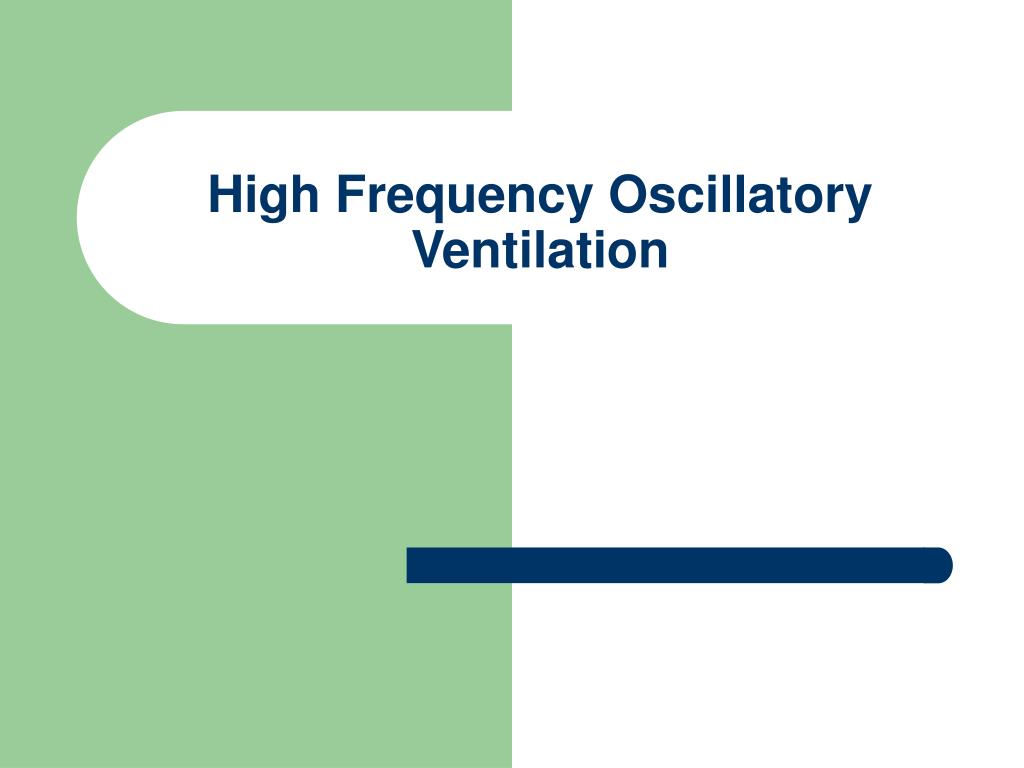 High Frequency Oscillatory Ventilation